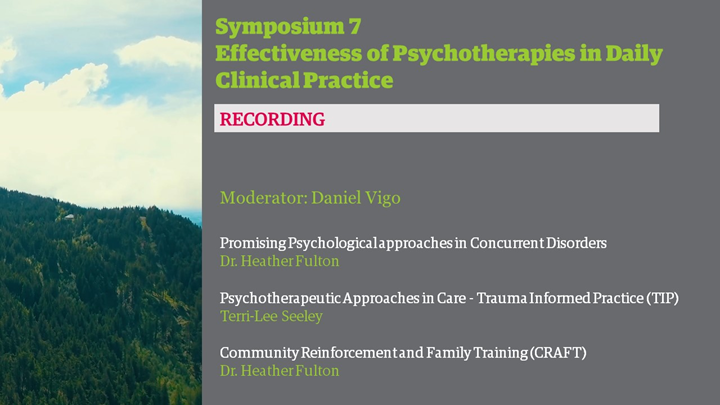 Symposium 7
Effectiveness of Psychotherapies in Daily Clinical Practice

RECORDING

Moderator: Daniel Vigo

Promising Psychological approaches in Concurrent Disorders
Dr. Heather Fulton

Psychotherapeutic Approaches in Care - Trauma Informed Practice (TIP)
Terri-Lee Seeley

Community Reinforcement and Family Training (CRAFT)
Dr. Heather Fulton